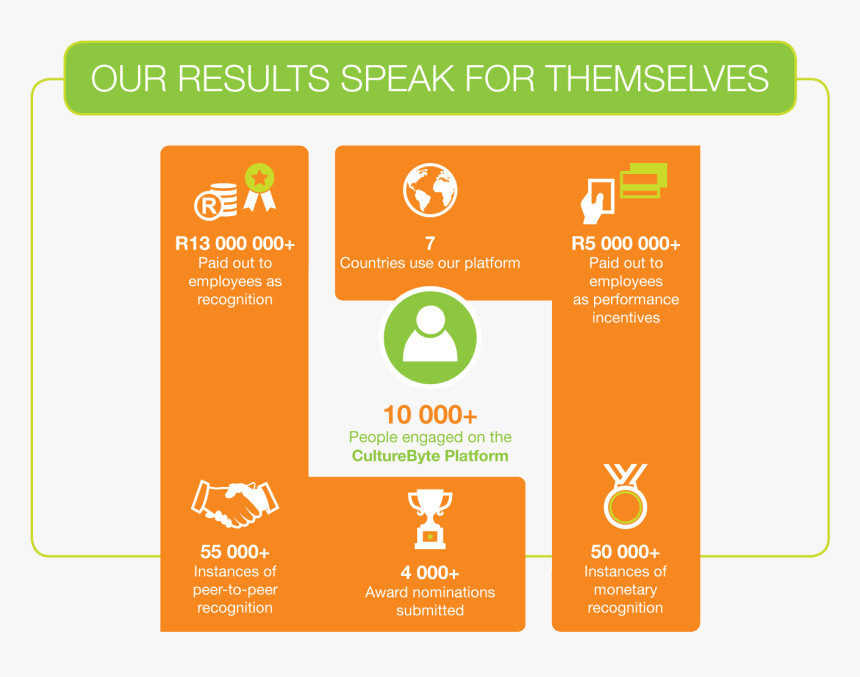 OUR RESULTS SPEAK FOR THEMSELVES

R13 000 000+
Paid out to employees as recognition

7
Countries use our platform

R5 000 000+
Paid out to employees as performance incentives

10 000+
People engaged on the CultureByte Platform

55 000+
Instances of peer-to-peer recognition

4 000+
Award nominations submitted

50 000+
Instances of monetary recognition